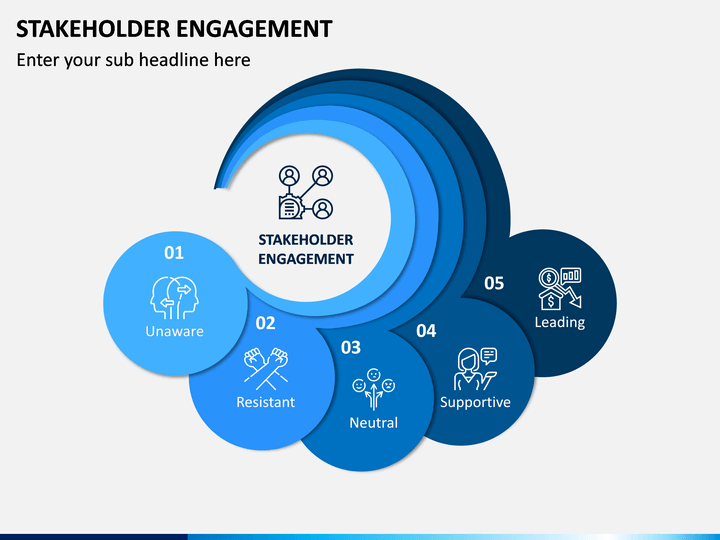 STAKEHOLDER ENGAGEMENT

Enter your sub headline here

STAKEHOLDER ENGAGEMENT

01
Unaware

02
Resistant

03
Neutral

04
Supportive

05
Leading